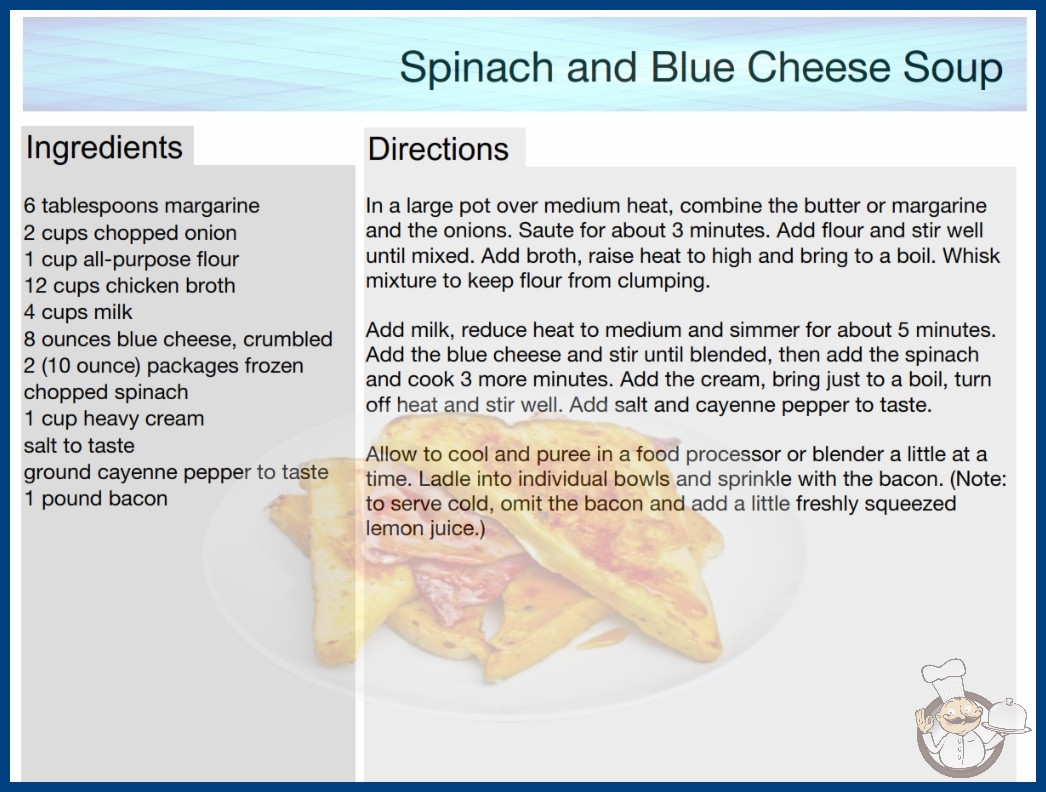 Spinach and Blue Cheese Soup

Ingredients

6 tablespoons margarine
2 cups chopped onion
1 cup all-purpose flour
12 cups chicken broth
4 cups milk
8 ounces blue cheese, crumbled
2 (10 ounce) packages frozen chopped spinach
1 cup heavy cream
salt to taste
ground cayenne pepper to taste
1 pound bacon

Directions

In a large pot over medium heat, combine the butter or margarine and the onions. Saute for about 3 minutes. Add flour and stir well until mixed. Add broth, raise heat to high and bring to a boil. Whisk mixture to keep flour from clumping.

Add milk, reduce heat to medium and simmer for about 5 minutes. Add the blue cheese and stir until blended, then add the spinach and cook 3 more minutes. Add the cream, bring just to a boil, turn off heat and stir well. Add salt and cayenne pepper to taste.

Allow to cool and puree in a food processor or blender a little at a time. Ladle into individual bowls and sprinkle with the bacon. (Note: to serve cold, omit the bacon and add a little freshly squeezed lemon juice.)